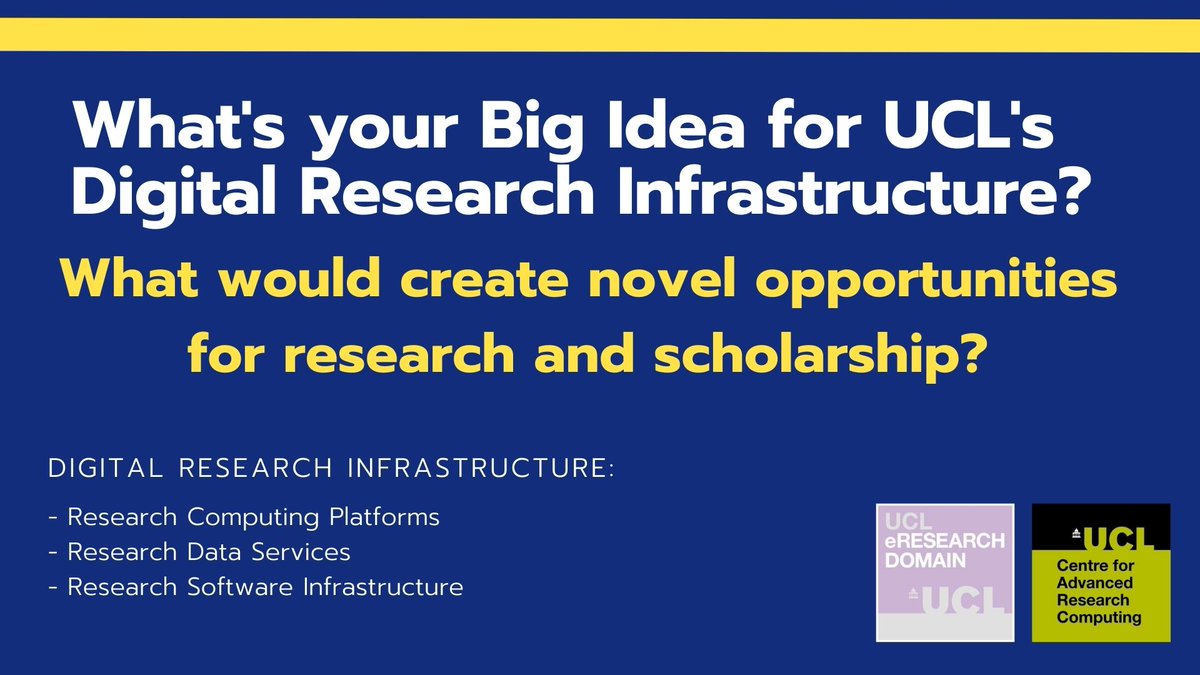 What's your Big Idea for UCL's Digital Research Infrastructure?

What would create novel opportunities for research and scholarship?

DIGITAL RESEARCH INFRASTRUCTURE:

- Research Computing Platforms
- Research Data Services
- Research Software Infrastructure

UCL eRESEARCH DOMAIN

UCL

UCL

Centre for Advanced Research Computing